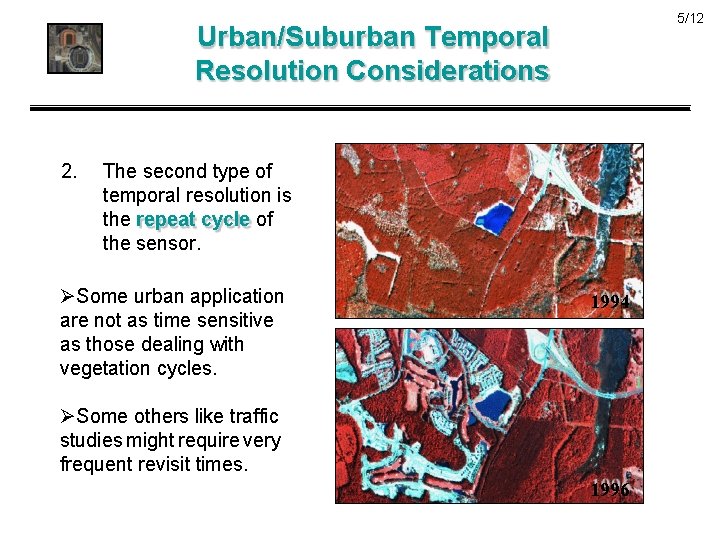 5/12

Urban/Suburban Temporal Resolution Considerations

2. The second type of temporal resolution is the repeat cycle of the sensor.

➢Some urban application are not as time sensitive as those dealing with vegetation cycles.

➢Some others like traffic studies might require very frequent revisit times.

1994

1996